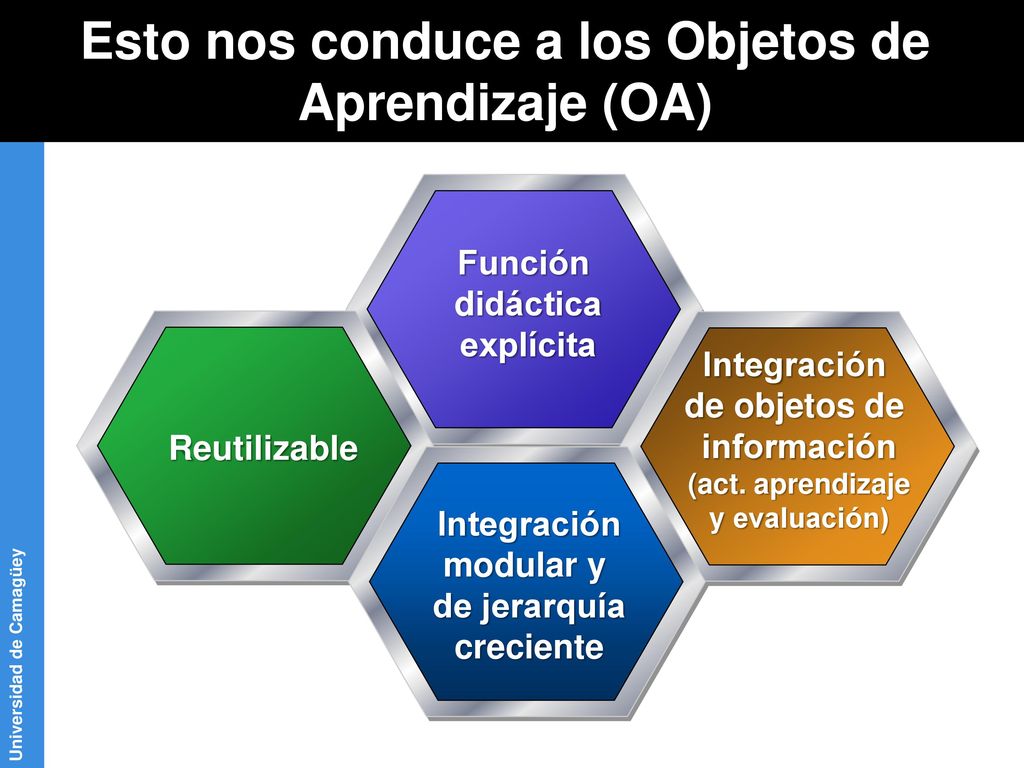 Esto nos conduce a los Objetos de Aprendizaje (OA)

Función didáctica explícita

Reutilizable

Integración de objetos de información (act. aprendizaje y evaluación)

Integración modular y de jerarquía creciente

Universidad de Camagüey